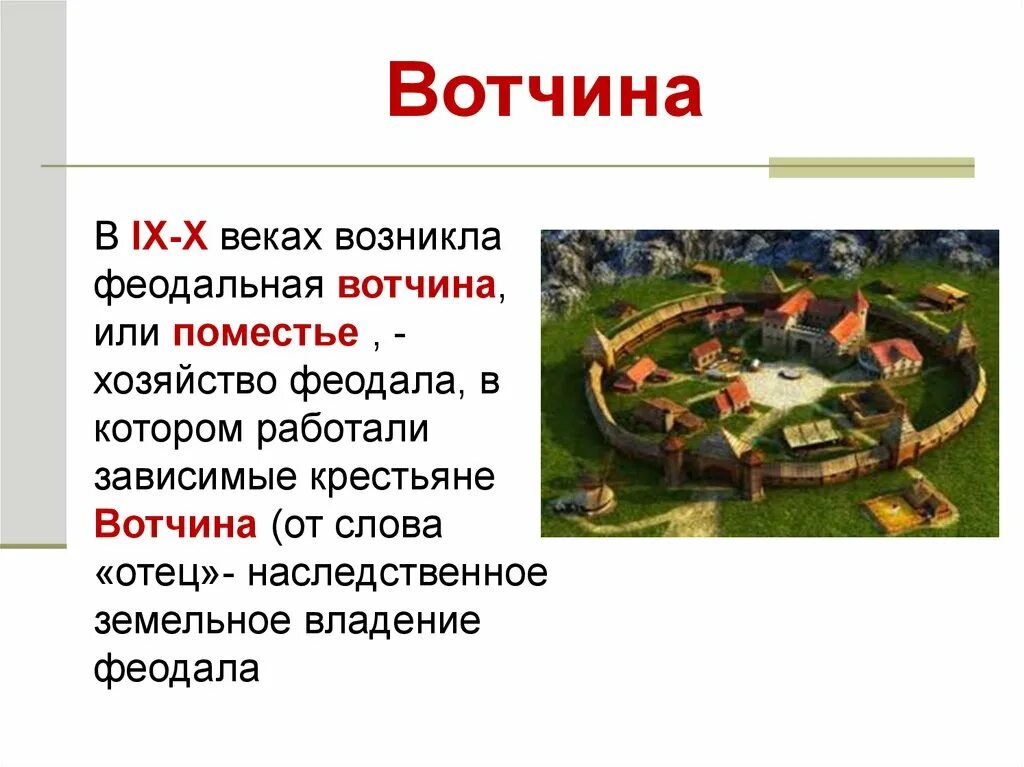 Вотчина

В IX-X веках возникла феодальная вотчина, или поместье , - хозяйство феодала, в котором работали зависимые крестьяне
Вотчина (от слова «отец»- наследственное земельное владение феодала